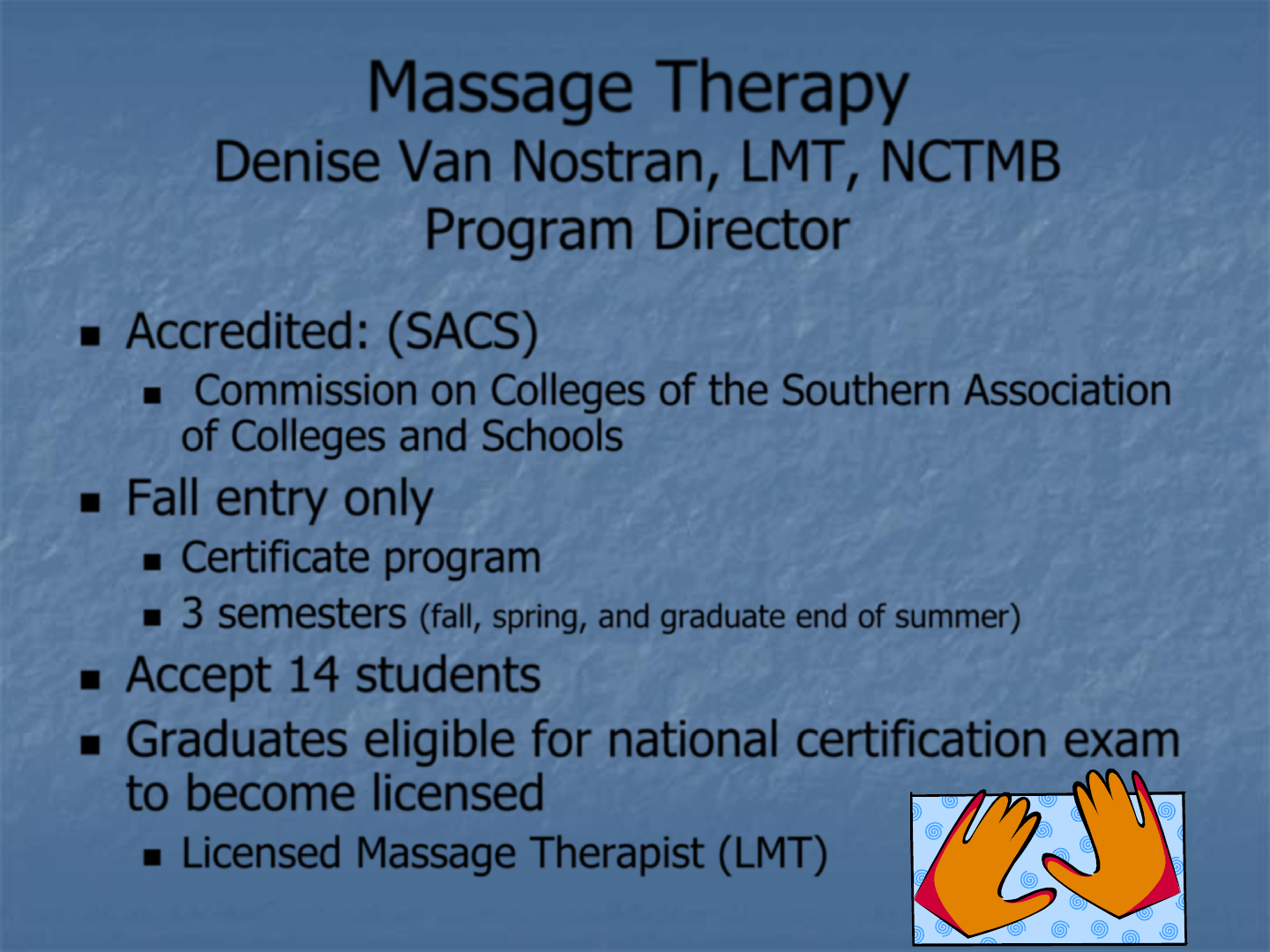 Massage Therapy
Denise Van Nostran, LMT, NCTMB
Program Director

- Accredited: (SACS)
  - Commission on Colleges of the Southern Association of Colleges and Schools
- Fall entry only
  - Certificate program
  - 3 semesters (fall, spring, and graduate end of summer)
- Accept 14 students
- Graduates eligible for national certification exam to become licensed
  - Licensed Massage Therapist (LMT)